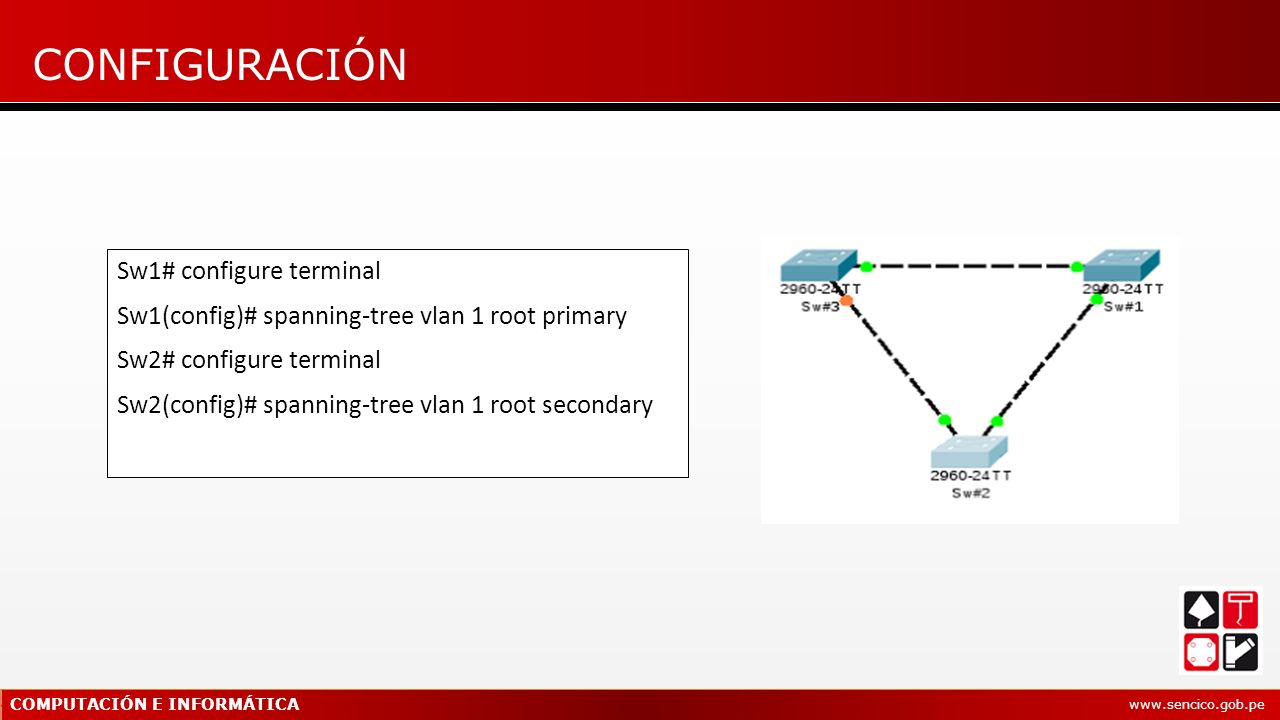 CONFIGURACIÓN

Sw1# configure terminal
Sw1(config)# spanning-tree vlan 1 root primary
Sw2# configure terminal
Sw2(config)# spanning-tree vlan 1 root secondary

2960-24TT
Sw#3

2960-24TT
Sw#1

2960-24TT
Sw#2

COMPUTACIÓN E INFORMÁTICA

www.sencico.gob.pe